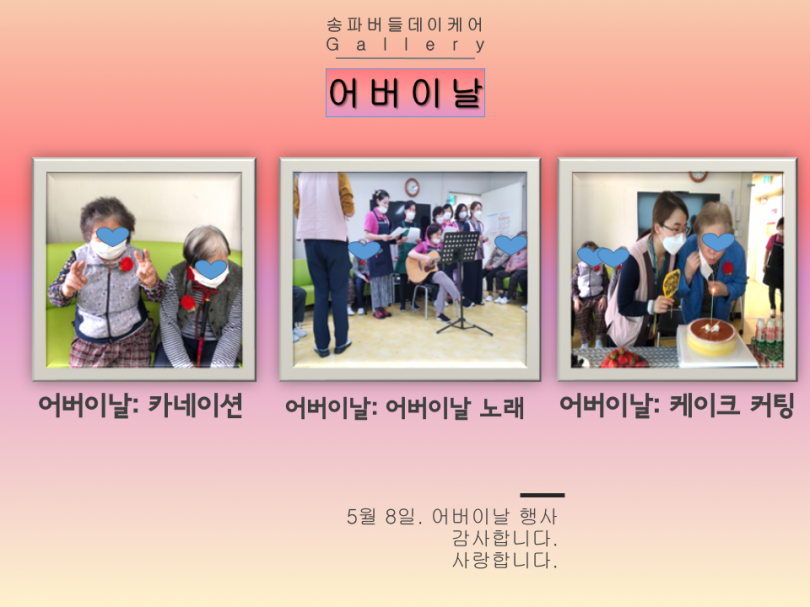 송파버들데이케어
Gallery

어버이날

어버이날: 카네이션

어버이날: 어버이날 노래

어버이날: 케이크 커팅

5월 8일. 어버이날 행사
감사합니다.
사랑합니다.